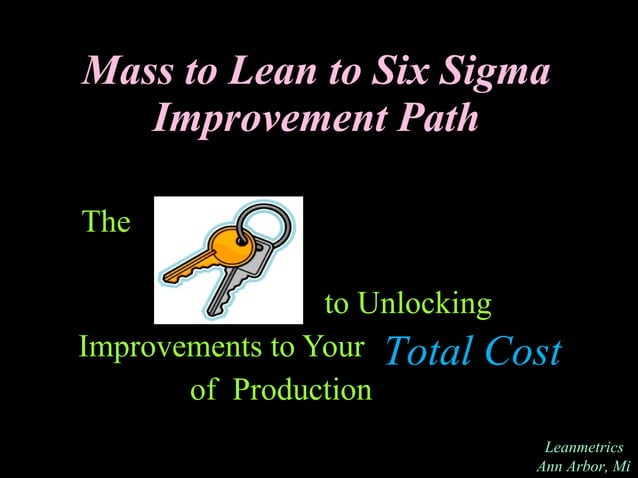 Mass to Lean to Six Sigma Improvement Path

The

to Unlocking

Improvements to Your Total Cost of Production

Leanmetrics
Ann Arbor, Mi